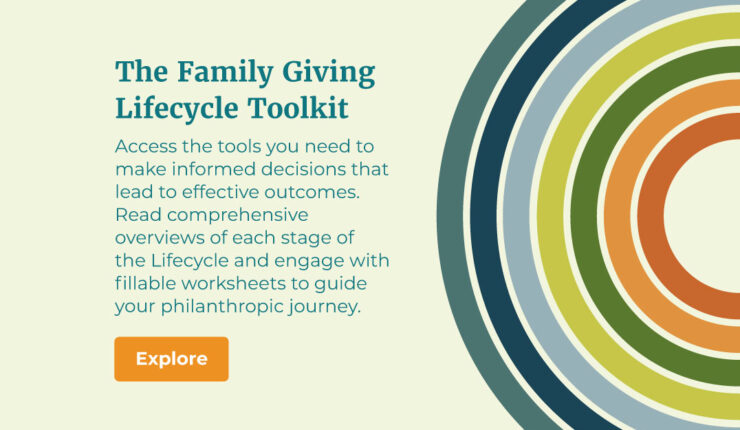 The Family Giving Lifecycle Toolkit

Access the tools you need to make informed decisions that lead to effective outcomes. Read comprehensive overviews of each stage of the Lifecycle and engage with fillable worksheets to guide your philanthropic journey.

Explore